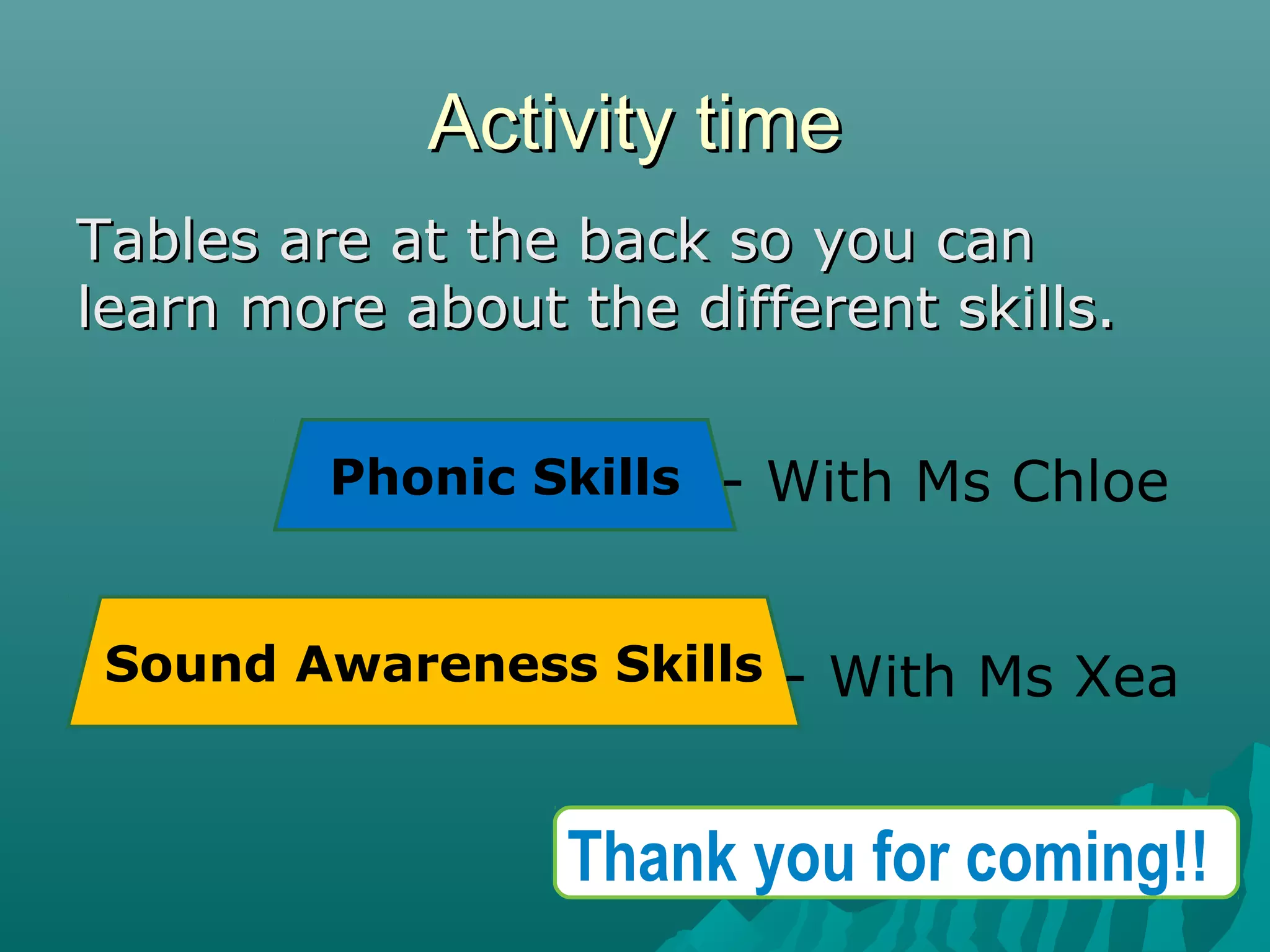 Activity time

Tables are at the back so you can learn more about the different skills.

Phonic Skills - With Ms Chloe

Sound Awareness Skills - With Ms Xea

Thank you for coming!!